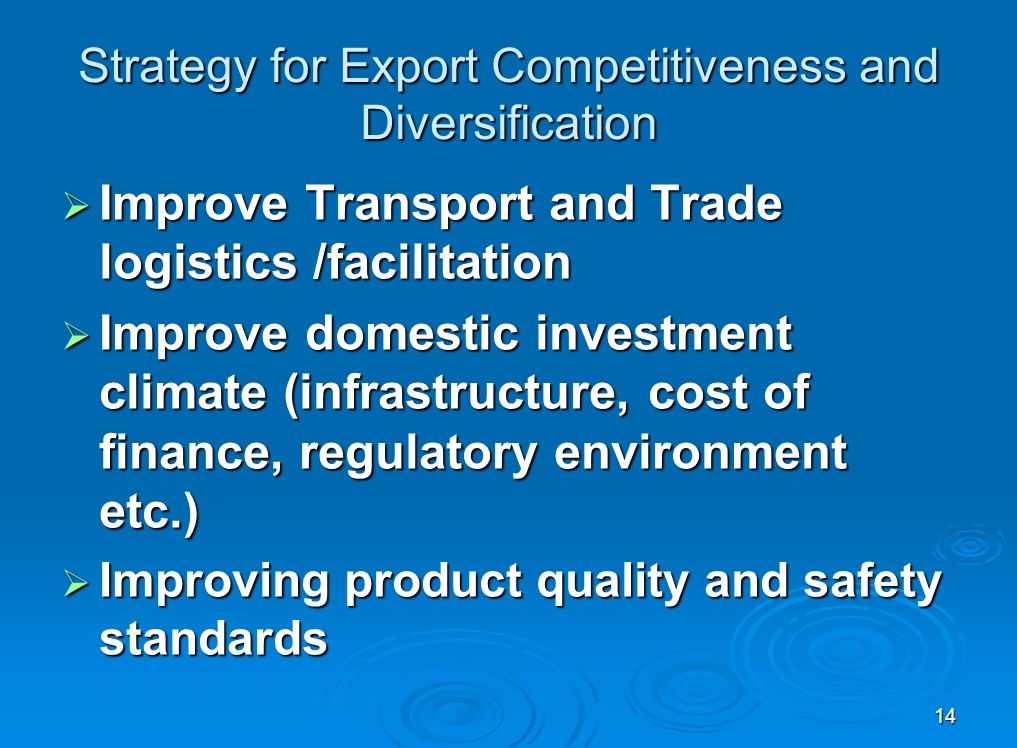 Strategy for Export Competitiveness and Diversification

➢ Improve Transport and Trade logistics /facilitation

➢ Improve domestic investment climate (infrastructure, cost of finance, regulatory environment etc.)

➢ Improving product quality and safety standards

14